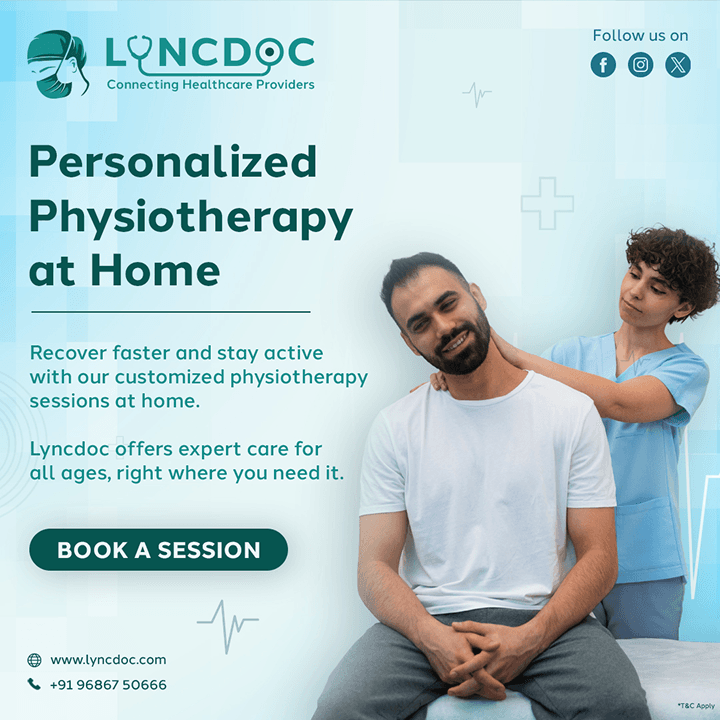 LYNCDOC
Connecting Healthcare Providers

Follow us on

Personalized Physiotherapy at Home

Recover faster and stay active with our customized physiotherapy sessions at home.

Lyncdoc offers expert care for all ages, right where you need it.

BOOK A SESSION

www.lyncdoc.com
+91 96867 50666

*T&C Apply